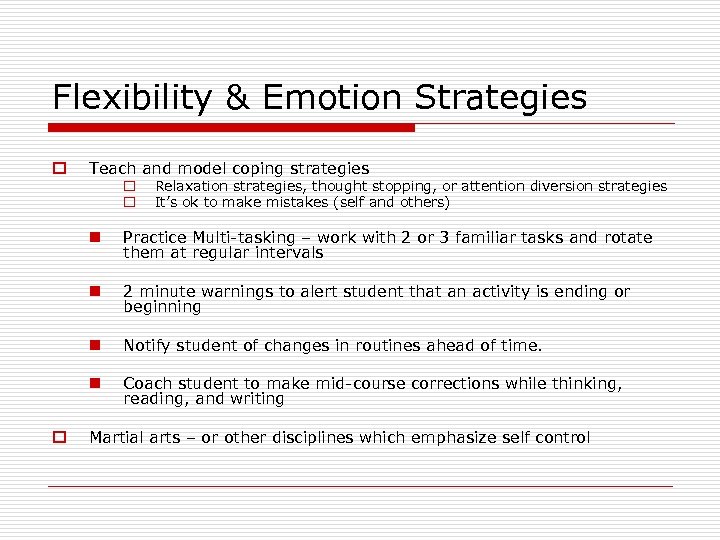 Flexibility & Emotion Strategies

Teach and model coping strategies

Relaxation strategies, thought stopping, or attention diversion strategies

It's ok to make mistakes (self and others)

Practice Multi-tasking – work with 2 or 3 familiar tasks and rotate them at regular intervals

2 minute warnings to alert student that an activity is ending or beginning

Notify student of changes in routines ahead of time.

Coach student to make mid-course corrections while thinking, reading, and writing

Martial arts – or other disciplines which emphasize self control